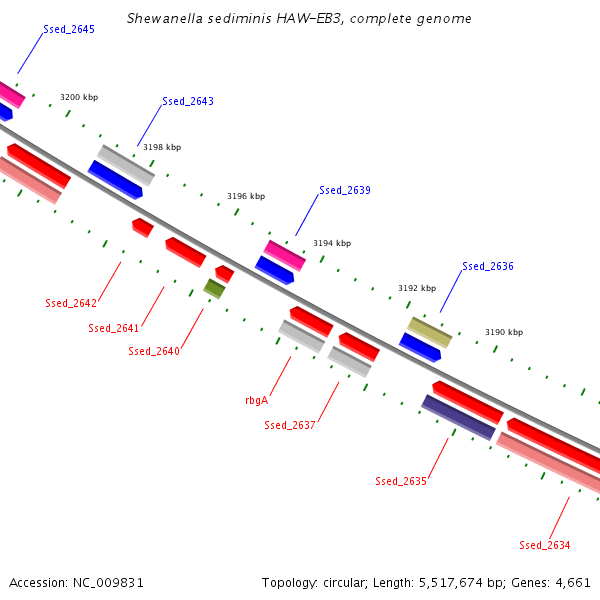 Shewanella sediminis HAW-EB3, complete genome

Ssed_2645

3200 kbp

Ssed_2643

3198 kbp

3196 kbp

Ssed_2639

3194 kbp

Ssed_2636

3192 kbp

3190 kbp

Ssed_2642

Ssed_2641

Ssed_2640

rbgA

Ssed_2637

Ssed_2635

Ssed_2634

Accession: NC_009831

Topology: circular; Length: 5,517,674 bp; Genes: 4,661